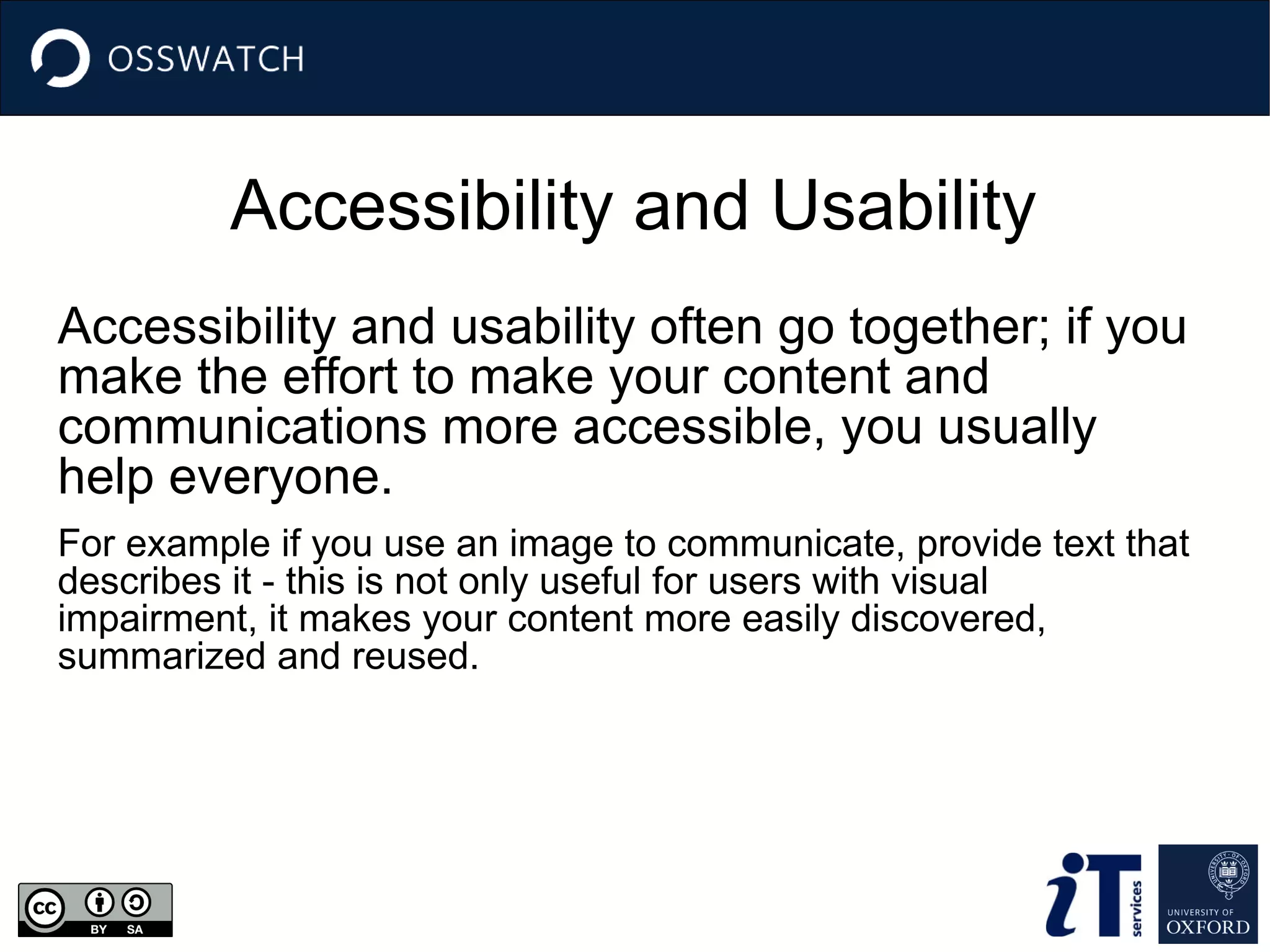 OSSWATCH

Accessibility and Usability

Accessibility and usability often go together; if you make the effort to make your content and communications more accessible, you usually help everyone.

For example if you use an image to communicate, provide text that describes it - this is not only useful for users with visual impairment, it makes your content more easily discovered, summarized and reused.

cc BY SA

iT services

UNIVERSITY OF OXFORD